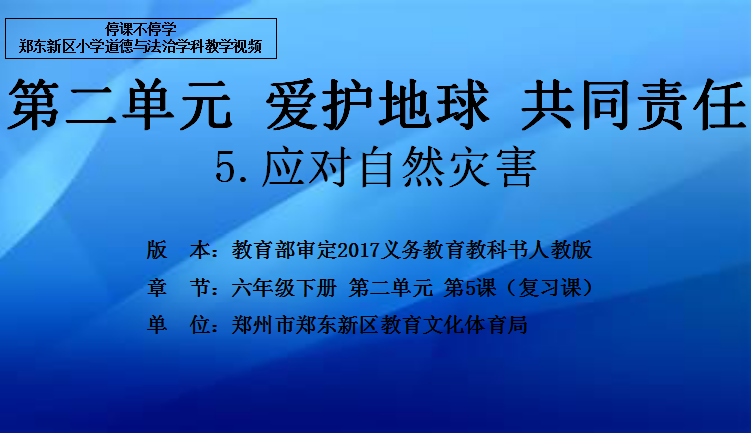 停课不停学
郑东新区小学道德与法治学科教学视频

第二单元 爱护地球 共同责任

5.应对自然灾害

版 本：教育部审定2017义务教育教科书人教版

章 节：六年级下册 第二单元 第5课（复习课）

单 位：郑州市郑东新区教育文化体育局